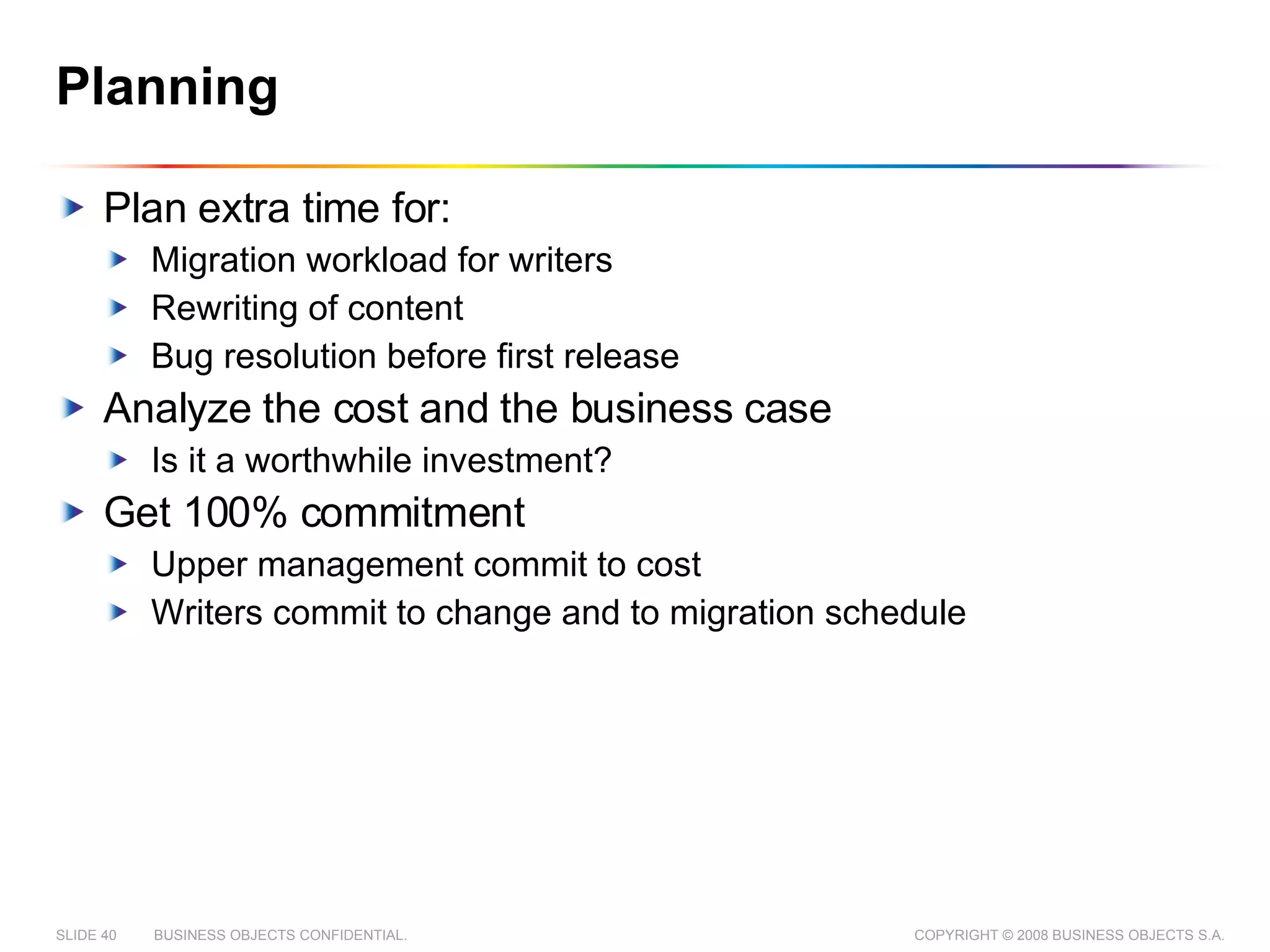 Planning

Plan extra time for:

Migration workload for writers

Rewriting of content

Bug resolution before first release

Analyze the cost and the business case

Is it a worthwhile investment?

Get 100% commitment

Upper management commit to cost

Writers commit to change and to migration schedule

SLIDE 40 BUSINESS OBJECTS CONFIDENTIAL. COPYRIGHT © 2008 BUSINESS OBJECTS S.A.